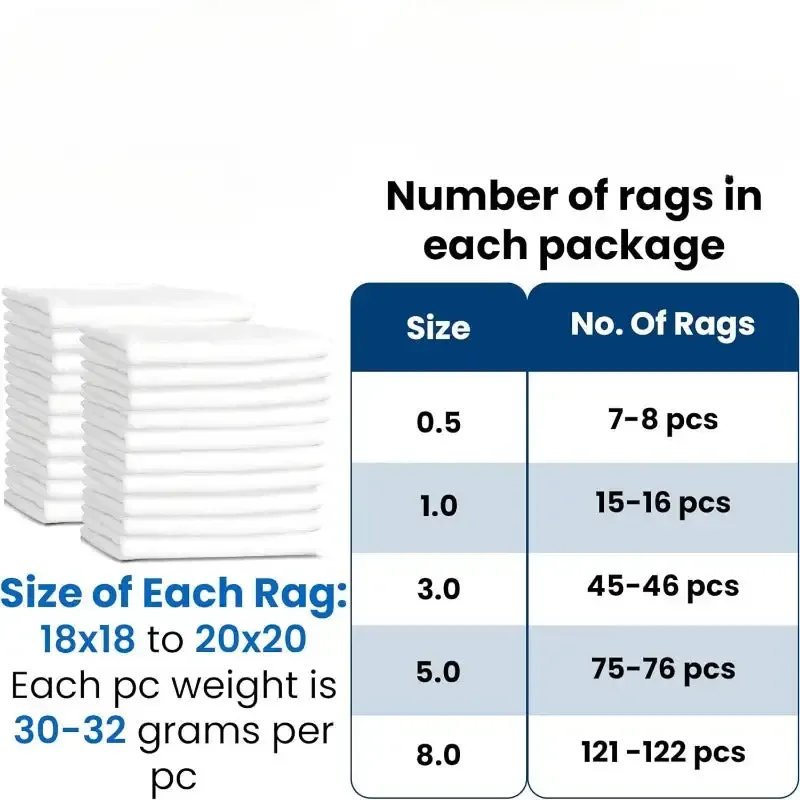 Number of rags in each package

| Size | No. Of Rags |
|---|---|
| 0.5 | 7-8 pcs |
| 1.0 | 15-16 pcs |
| 3.0 | 45-46 pcs |
| 5.0 | 75-76 pcs |
| 8.0 | 121 -122 pcs |

Size of Each Rag: 18x18 to 20x20
Each pc weight is 30-32 grams per pc